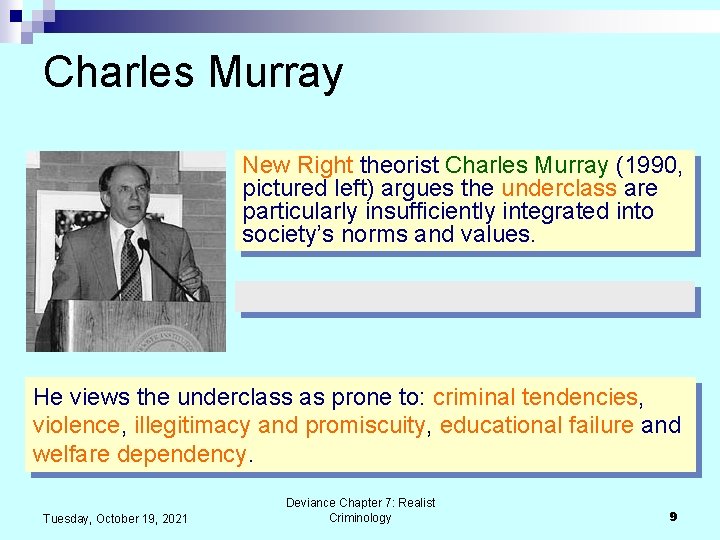 Charles Murray

New Right theorist Charles Murray (1990, pictured left) argues the underclass are particularly insufficiently integrated into society's norms and values.

He views the underclass as prone to: criminal tendencies, violence, illegitimacy and promiscuity, educational failure and welfare dependency.

Tuesday, October 19, 2021

Deviance Chapter 7: Realist Criminology

9